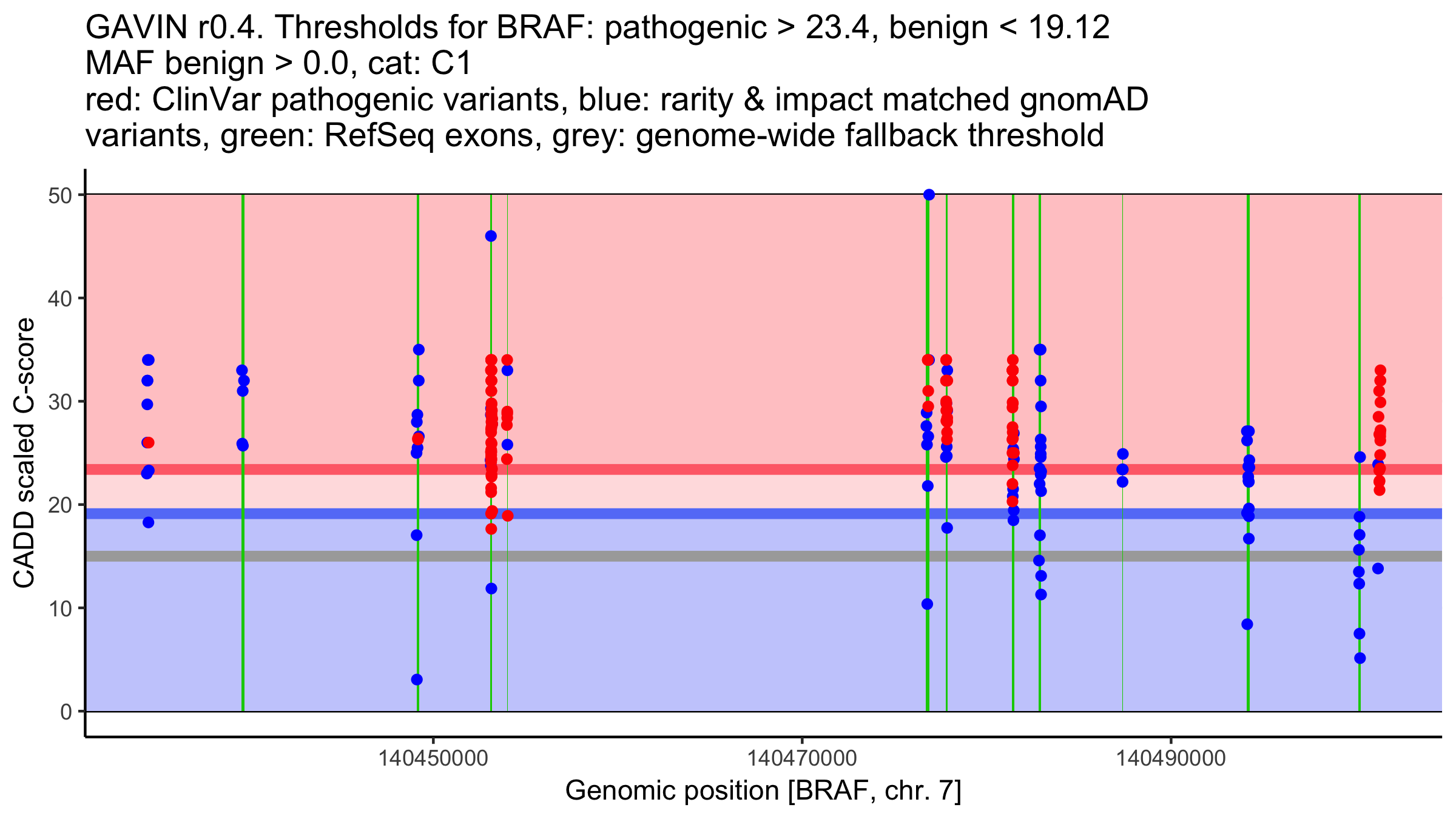 GAVIN r0.4. Thresholds for BRAF: pathogenic > 23.4, benign < 19.12
MAF benign > 0.0, cat: C1
red: ClinVar pathogenic variants, blue: rarity & impact matched gnomAD variants, green: RefSeq exons, grey: genome-wide fallback threshold

CADD scaled C-score

50
40
30
20
10
0

140450000
140470000
140490000

Genomic position [BRAF, chr. 7]